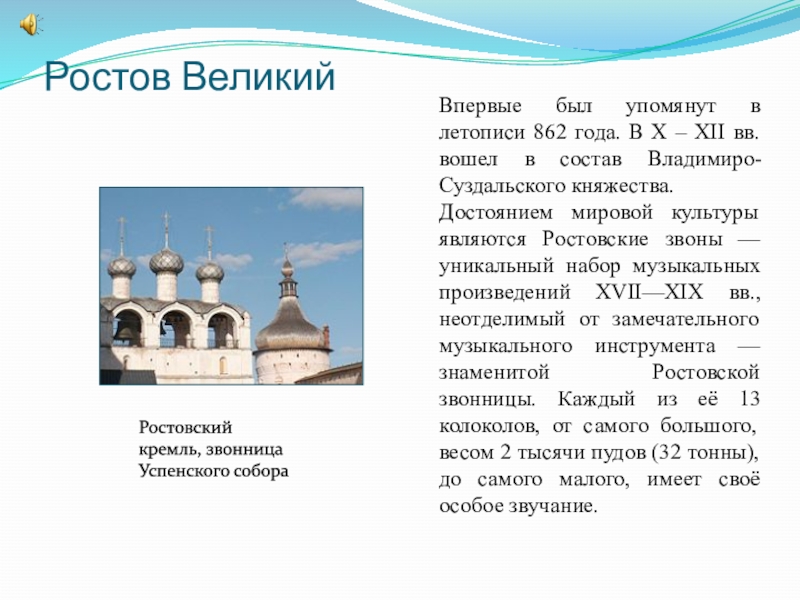 Ростов Великий

Впервые был упомянут в летописи 862 года. В X – XII вв. вошел в состав Владимиро-Суздальского княжества.

Достоянием мировой культуры являются Ростовские звоны — уникальный набор музыкальных произведений XVII—XIX вв., неотделимый от замечательного музыкального инструмента — знаменитой Ростовской звонницы. Каждый из её 13 колоколов, от самого большого, весом 2 тысячи пудов (32 тонны), до самого малого, имеет своё особое звучание.

Ростовский кремль, звонница Успенского собора